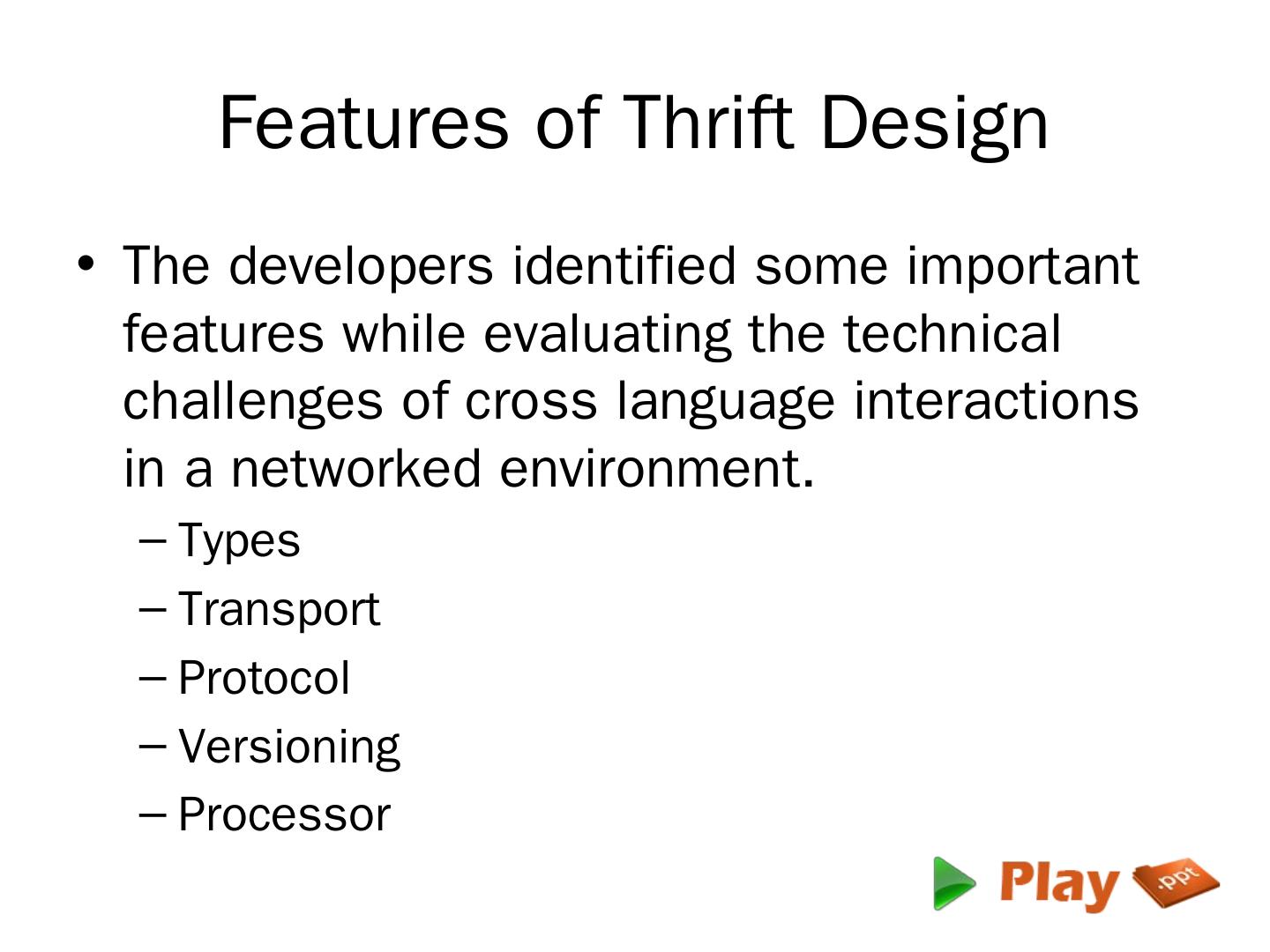 Features of Thrift Design

• The developers identified some important features while evaluating the technical challenges of cross language interactions in a networked environment.

– Types
– Transport
– Protocol
– Versioning
– Processor

Play .ppt